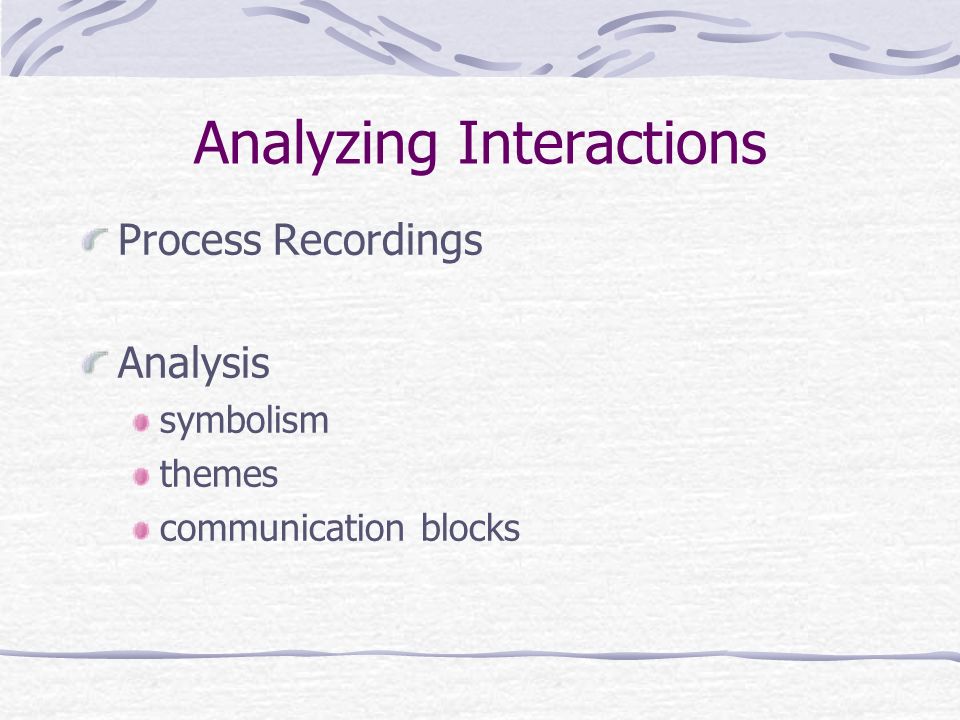 Analyzing Interactions

Process Recordings

Analysis

symbolism

themes

communication blocks